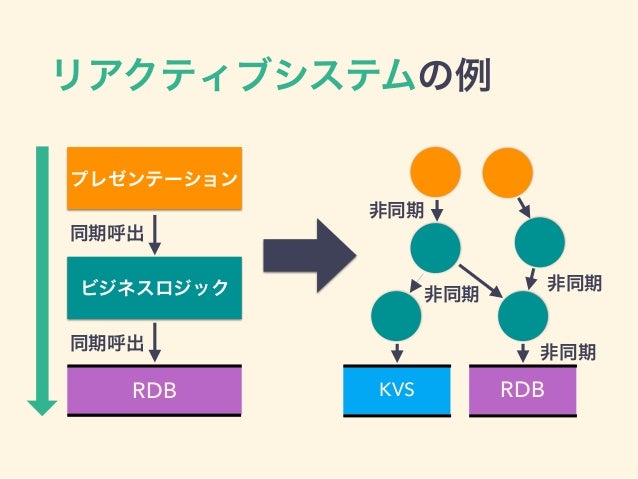 リアクティブシステムの例

プレゼンテーション

同期呼出

ビジネスロジック

同期呼出

RDB

非同期

非同期

非同期

非同期

KVS

RDB